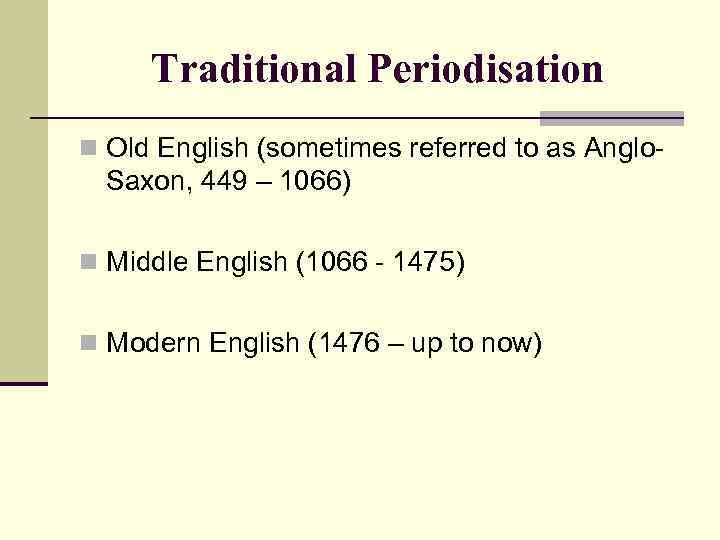 Traditional Periodisation

Old English (sometimes referred to as Anglo-Saxon, 449 – 1066)

Middle English (1066 - 1475)

Modern English (1476 – up to now)